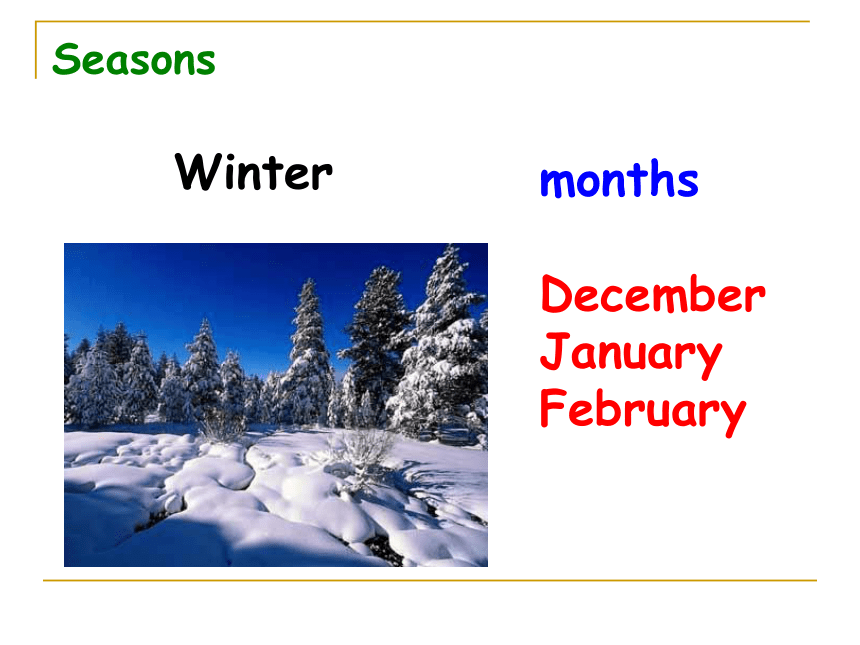 Seasons

Winter

months

December
January
February